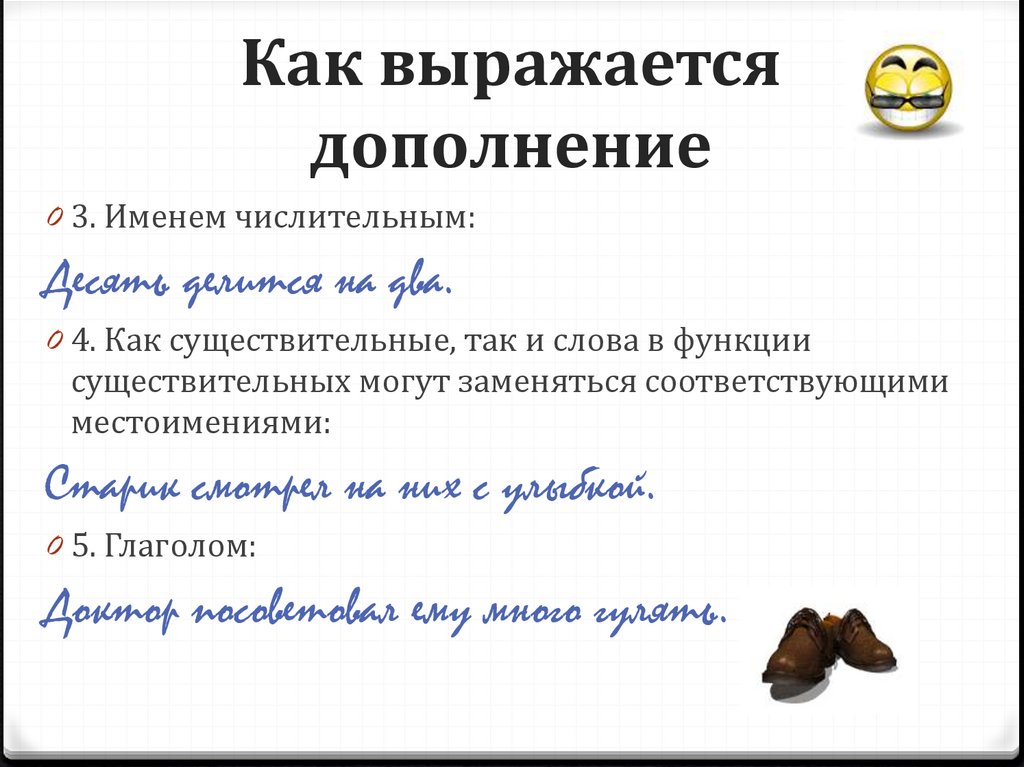 Как выражается дополнение

0 3. Именем числительным:

Десять делится на два.

0 4. Как существительные, так и слова в функции существительных могут заменяться соответствующими местоимениями:

Старик смотрел на них с улыбкой.

0 5. Глаголом:

Доктор посоветовал ему много гулять.